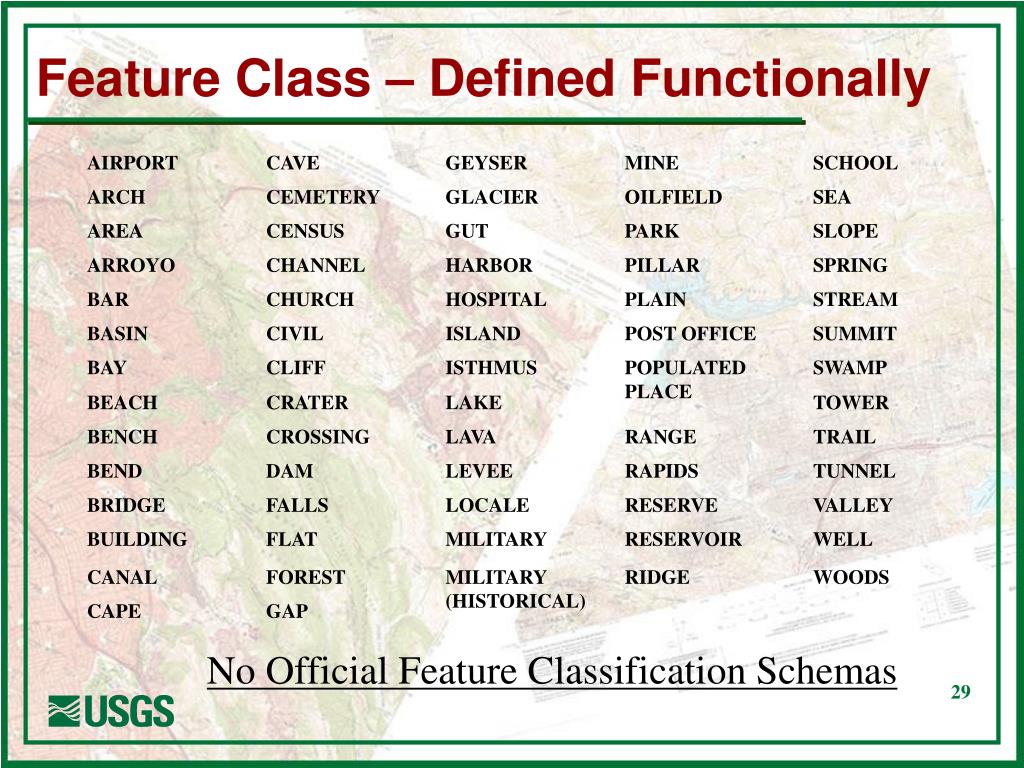 Feature Class – Defined Functionally

AIRPORT
ARCH
AREA
ARROYO
BAR
BASIN
BAY
BEACH
BENCH
BEND
BRIDGE
BUILDING
CANAL
CAPE

CAVE
CEMETERY
CENSUS
CHANNEL
CHURCH
CIVIL
CLIFF
CRATER
CROSSING
DAM
FALLS
FLAT
FOREST
GAP

GEYSER
GLACIER
GUT
HARBOR
HOSPITAL
ISLAND
ISTHMUS
LAKE
LAVA
LEVEE
LOCALE
MILITARY
MILITARY (HISTORICAL)

MINE
OILFIELD
PARK
PILLAR
PLAIN
POST OFFICE
POPULATED PLACE
RANGE
RAPIDS
RESERVE
RESERVOIR
RIDGE

SCHOOL
SEA
SLOPE
SPRING
STREAM
SUMMIT
SWAMP
TOWER
TRAIL
TUNNEL
VALLEY
WELL
WOODS

No Official Feature Classification Schemas

USGS

29